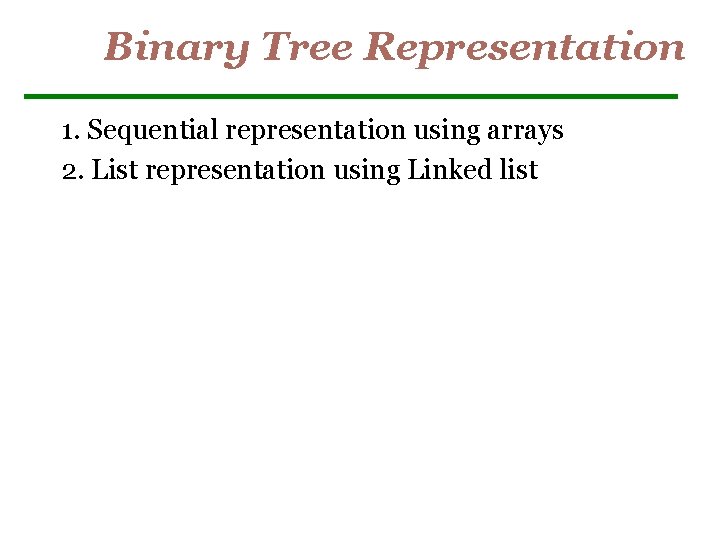 Binary Tree Representation

1. Sequential representation using arrays
2. List representation using Linked list